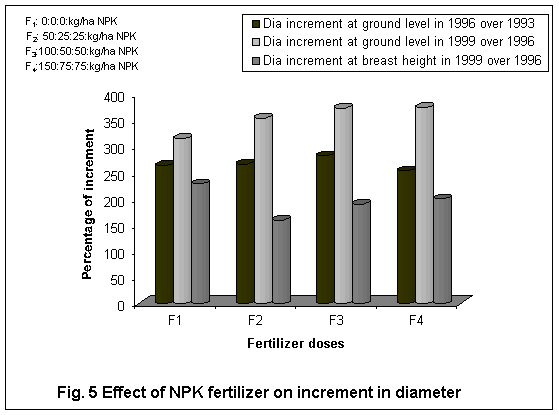 $F_1$: 0:0:0:kg/ha NPK
$F_2$: 50:25:25:kg/ha NPK
$F_3$:100:50:50:kg/ha NPK
$F_4$:150:75:75:kg/ha NPK

Dia increment at ground level in 1996 over 1993
Dia increment at ground level in 1999 over 1996
Dia increment at breast height in 1999 over 1996

Percentage of increment

400
350
300
250
200
150
100
50
0

F1
F2
F3
F4

Fertilizer doses

Fig. 5 Effect of NPK fertilizer on increment in diameter